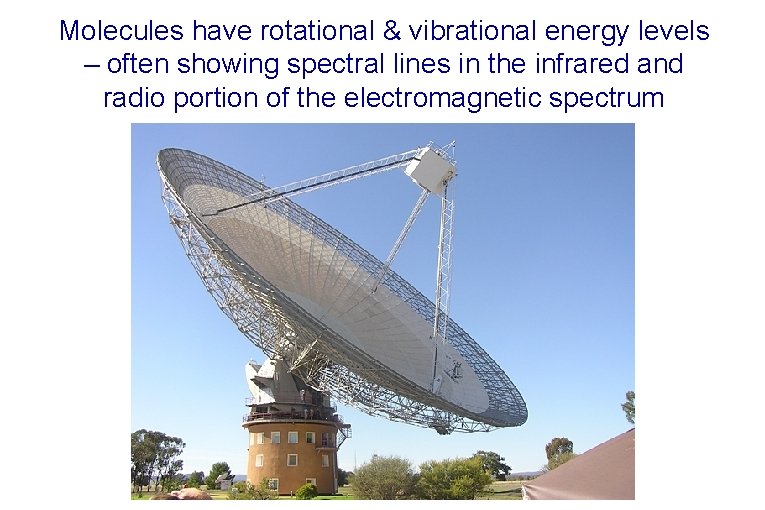 Molecules have rotational & vibrational energy levels – often showing spectral lines in the infrared and radio portion of the electromagnetic spectrum